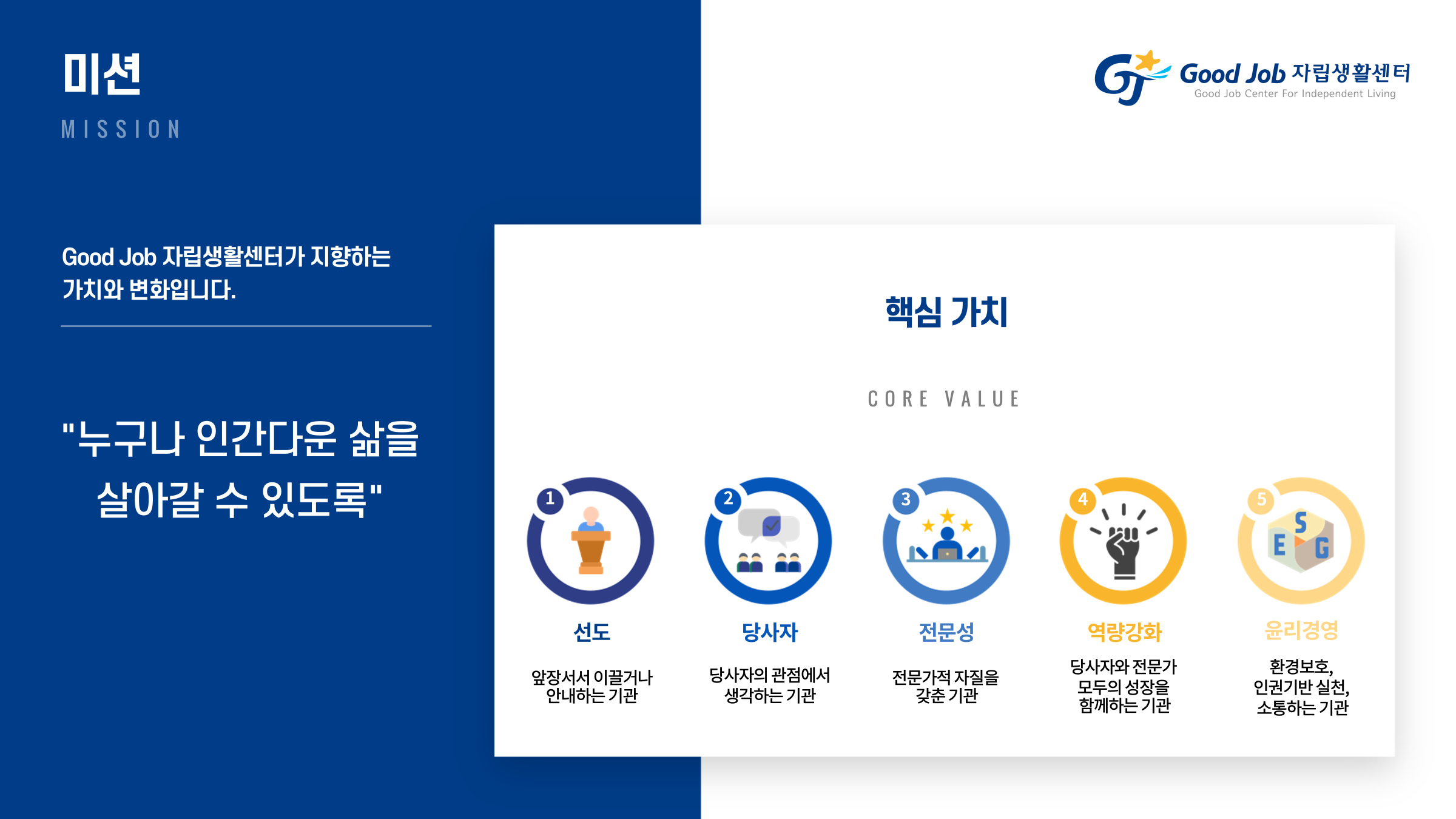 미션

MISSION

Good Job 자립생활센터가 지향하는 가치와 변화입니다.

"누구나 인간다운 삶을 살아갈 수 있도록"

GJ Good Job 자립생활센터
Good Job Center For Independent Living

핵심 가치

CORE VALUE

1
선도
앞장서서 이끌거나 안내하는 기관

2
당사자
당사자의 관점에서 생각하는 기관

3
전문성
전문가적 자질을 갖춘 기관

4
역량강화
당사자와 전문가 모두의 성장을 함께하는 기관

5
E S G
윤리경영
환경보호, 인권기반 실천, 소통하는 기관